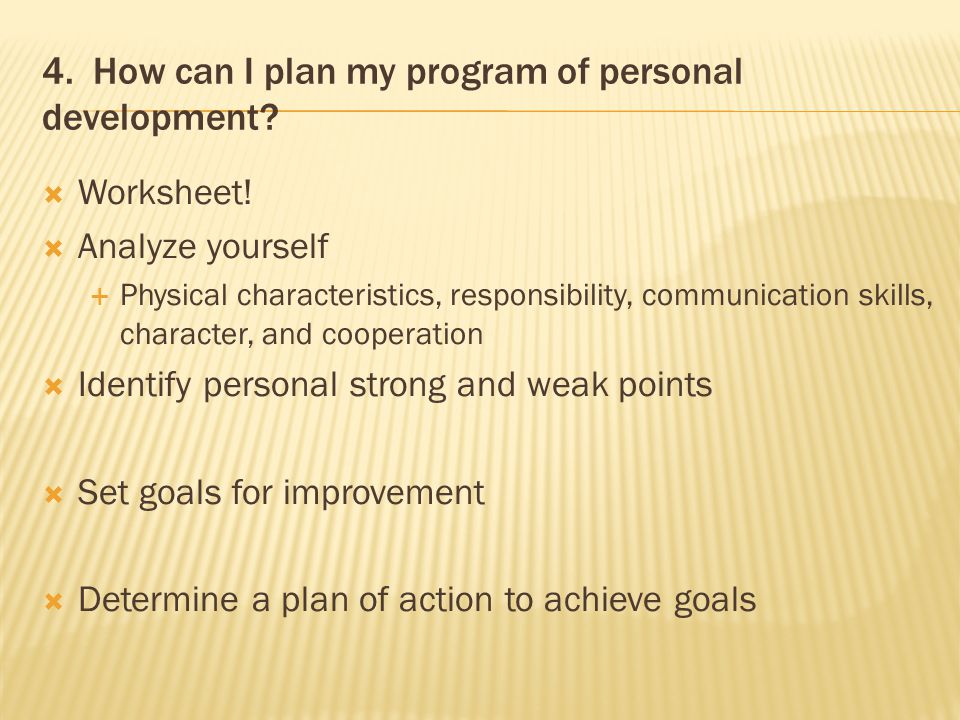 4. How can I plan my program of personal development?

Worksheet!

Analyze yourself

Physical characteristics, responsibility, communication skills, character, and cooperation

Identify personal strong and weak points

Set goals for improvement

Determine a plan of action to achieve goals